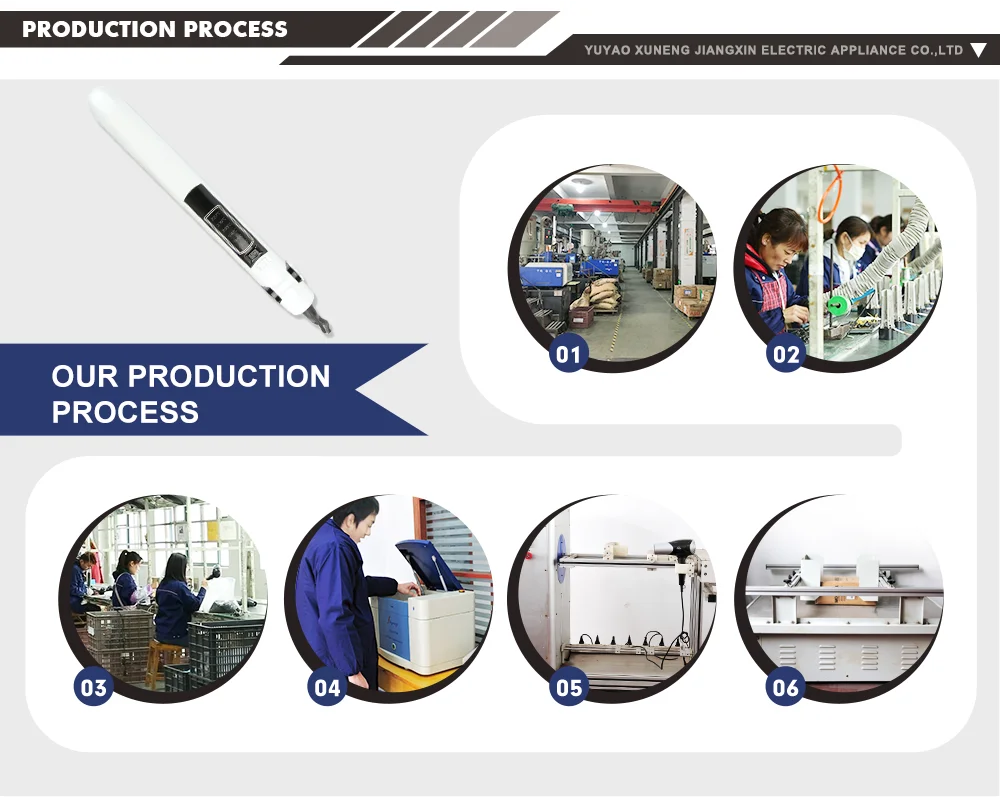 PRODUCTION PROCESS

YUYAO XUNENG JIANGXIN ELECTRIC APPLIANCE CO.,LTD

OUR PRODUCTION PROCESS

01

02

03

04

05

06